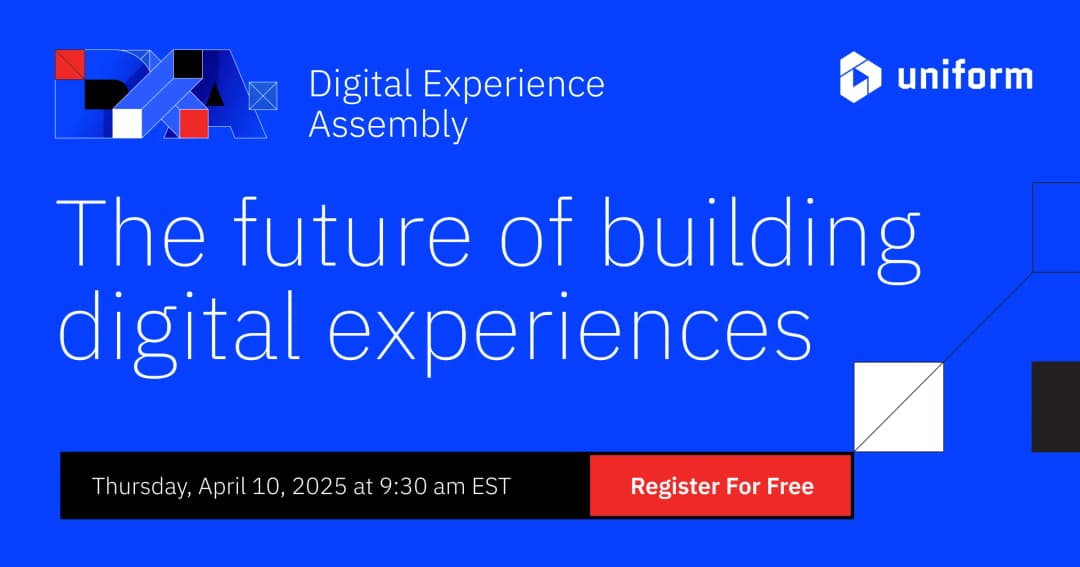 DXA Digital Experience Assembly

uniform

The future of building digital experiences

Thursday, April 10, 2025 at 9:30 am EST

Register For Free